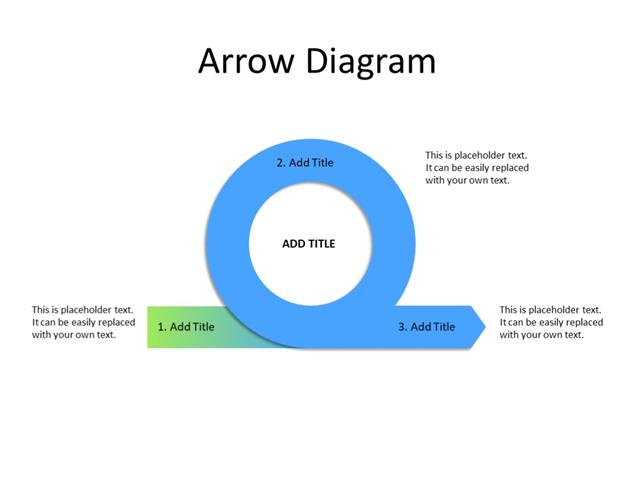 Arrow Diagram

2. Add Title

This is placeholder text. It can be easily replaced with your own text.

ADD TITLE

This is placeholder text. It can be easily replaced with your own text.

1. Add Title

3. Add Title

This is placeholder text. It can be easily replaced with your own text.